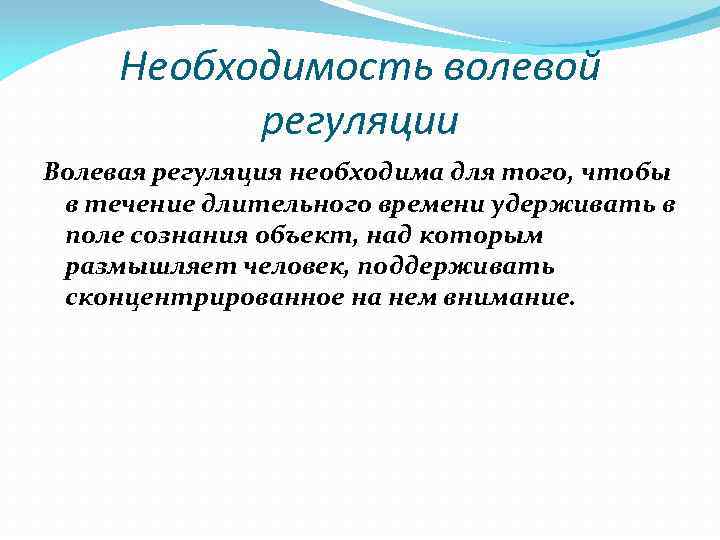 Необходимость волевой регуляции

Волевая регуляция необходима для того, чтобы в течение длительного времени удерживать в поле сознания объект, над которым размышляет человек, поддерживать сконцентрированное на нем внимание.